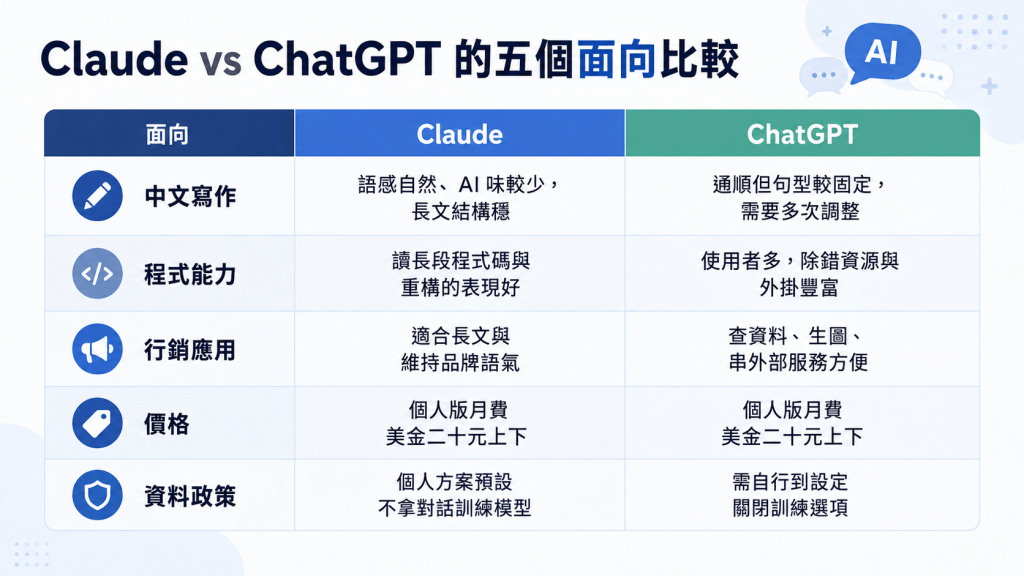 Claude vs ChatGPT 的五個面向比較

AI

| 面向 | Claude | ChatGPT |
|---|---|---|
| 中文寫作 | 語感自然、AI 味較少，長文結構穩 | 通順但句型較固定，需要多次調整 |
| 程式能力 | 讀長段程式碼與重構的表現好 | 使用者多，除錯資源與外掛豐富 |
| 行銷應用 | 適合長文與維持品牌語氣 | 查資料、生圖、串外部服務方便 |
| 價格 | 個人版月費美金二十元上下 | 個人版月費美金二十元上下 |
| 資料政策 | 個人方案預設不拿對話訓練模型 | 需自行到設定關閉訓練選項 |